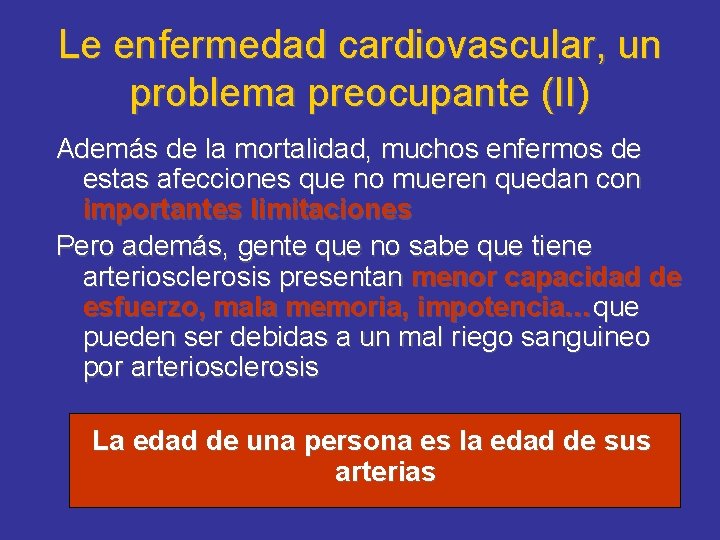 Le enfermedad cardiovascular, un problema preocupante (II)

Además de la mortalidad, muchos enfermos de estas afecciones que no mueren quedan con importantes limitaciones

Pero además, gente que no sabe que tiene arteriosclerosis presentan menor capacidad de esfuerzo, mala memoria, impotencia...que pueden ser debidas a un mal riego sanguineo por arteriosclerosis

La edad de una persona es la edad de sus arterias